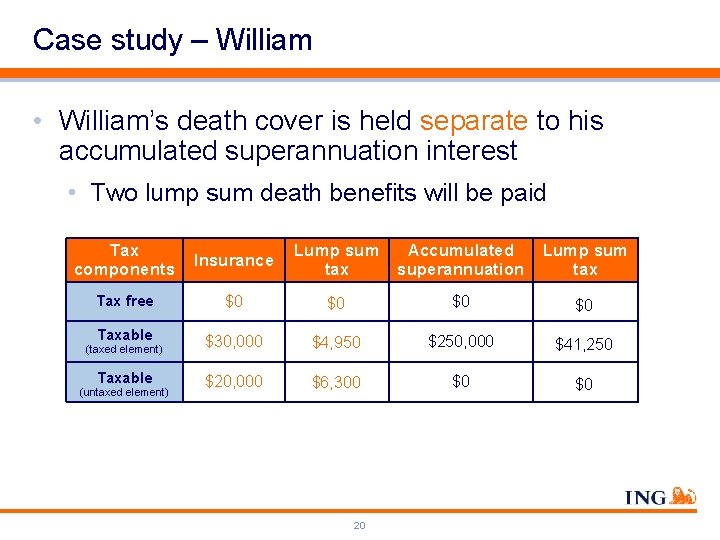 Case study – William

• William's death cover is held separate to his accumulated superannuation interest

• Two lump sum death benefits will be paid

| Tax components | Insurance | Lump sum tax | Accumulated superannuation | Lump sum tax |
|---|---|---|---|---|
| Tax free | \$0 | \$0 | \$0 | \$0 |
| Taxable (taxed element) | \$30,000 | \$4,950 | \$250,000 | \$41,250 |
| Taxable (untaxed element) | \$20,000 | \$6,300 | \$0 | \$0 |

ING

20